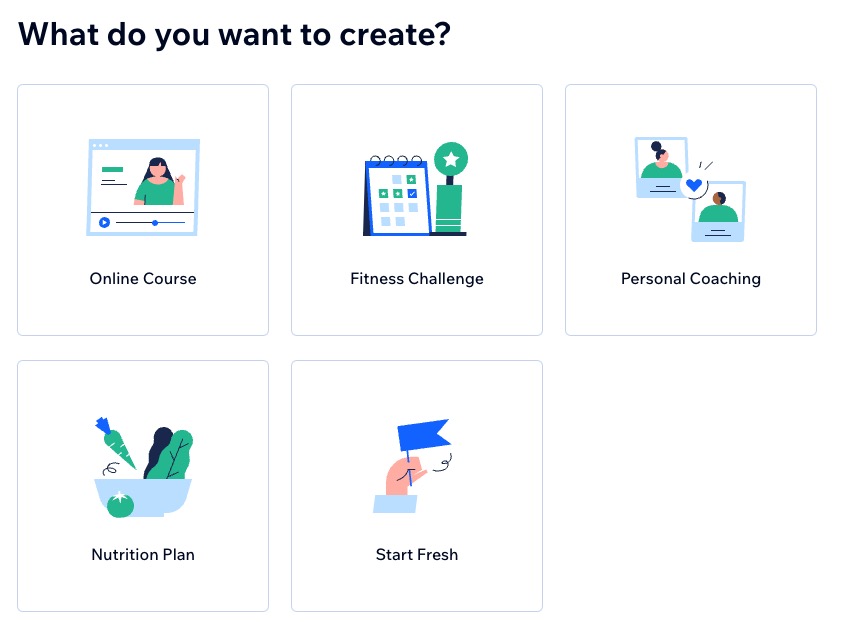 What do you want to create?

Online Course

Fitness Challenge

Personal Coaching

Nutrition Plan

Start Fresh